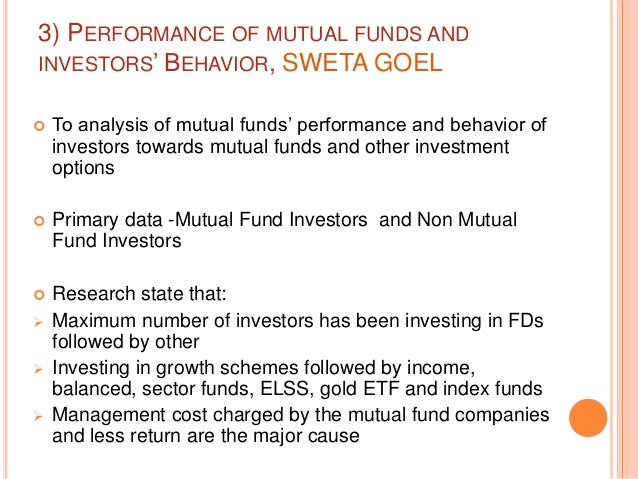 3) PERFORMANCE OF MUTUAL FUNDS AND INVESTORS' BEHAVIOR, SWETA GOEL

To analysis of mutual funds' performance and behavior of investors towards mutual funds and other investment options

Primary data -Mutual Fund Investors and Non Mutual Fund Investors

Research state that:

Maximum number of investors has been investing in FDs followed by other

Investing in growth schemes followed by income, balanced, sector funds, ELSS, gold ETF and index funds

Management cost charged by the mutual fund companies and less return are the major cause